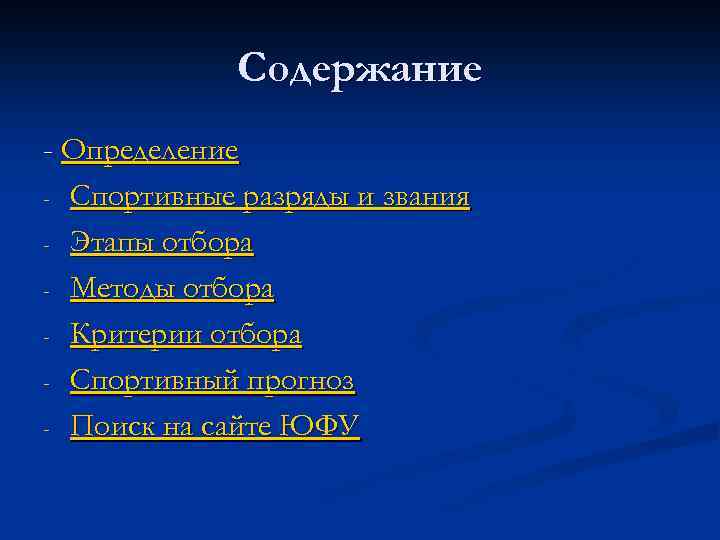 Содержание

- Определение
- Спортивные разряды и звания
- Этапы отбора
- Методы отбора
- Критерии отбора
- Спортивный прогноз
- Поиск на сайте ЮФУ